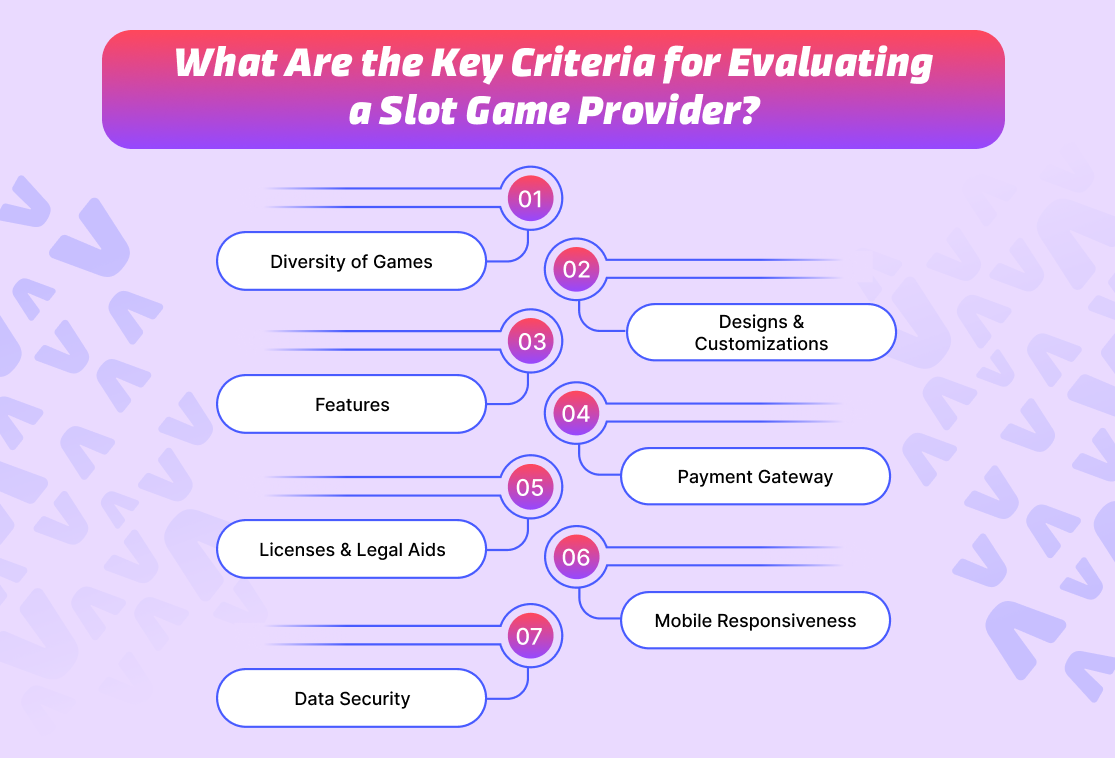 What Are the Key Criteria for Evaluating a Slot Game Provider?

01
Diversity of Games

02
Designs & Customizations

03
Features

04
Payment Gateway

05
Licenses & Legal Aids

06
Mobile Responsiveness

07
Data Security